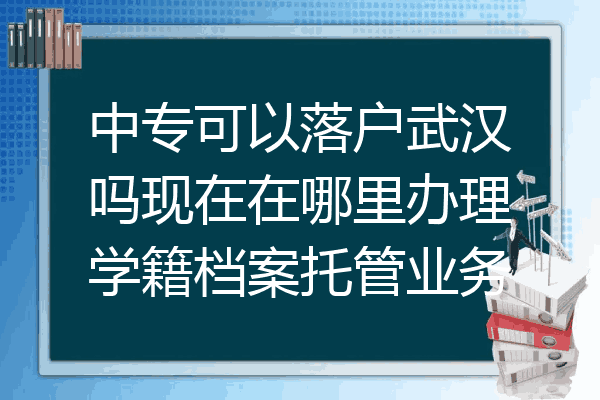 中专可以落户武汉吗现在在哪里办理学籍档案托管业务